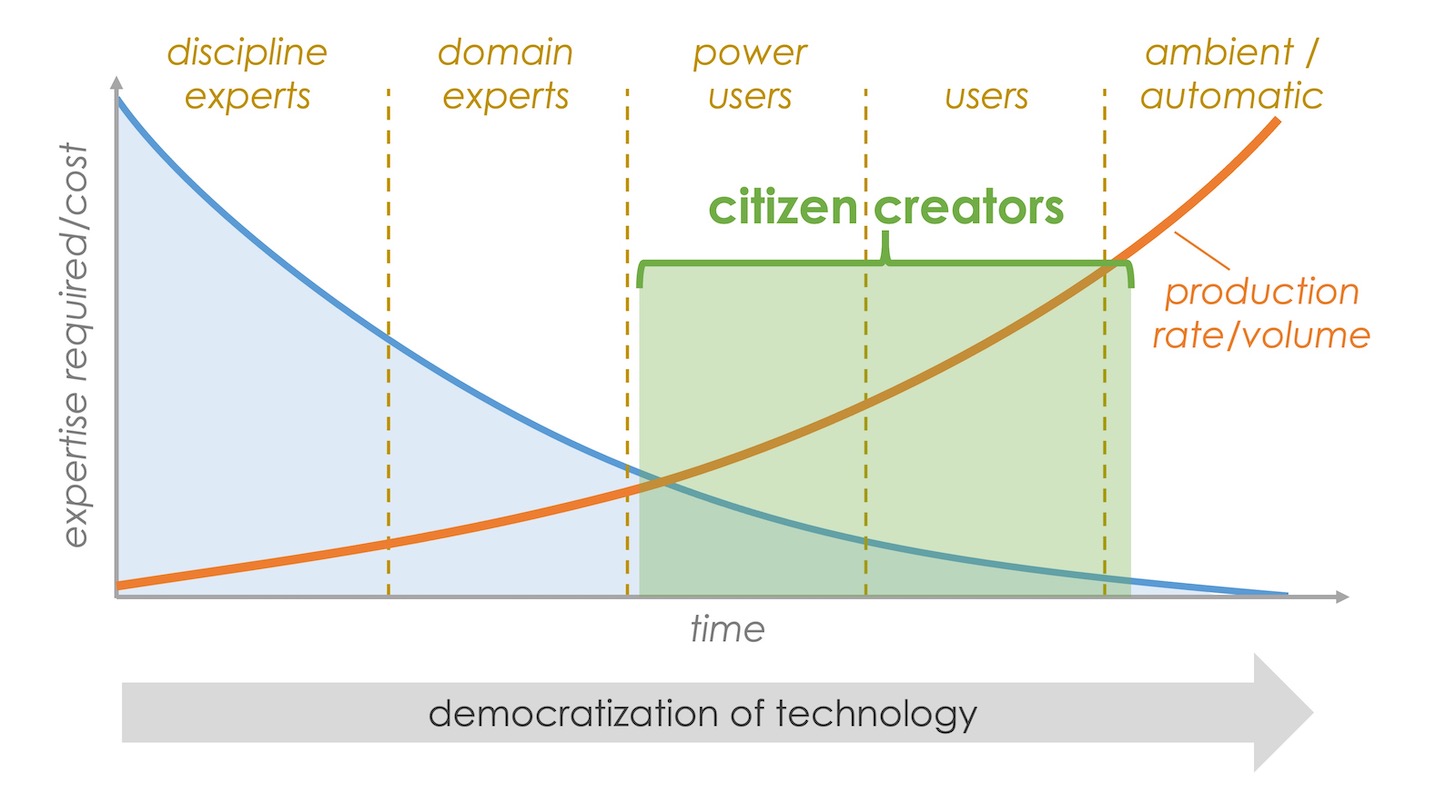 discipline experts

domain experts

power users

users

ambient / automatic

expertise required/cost

citizen creators

production rate/volume

time

democratization of technology